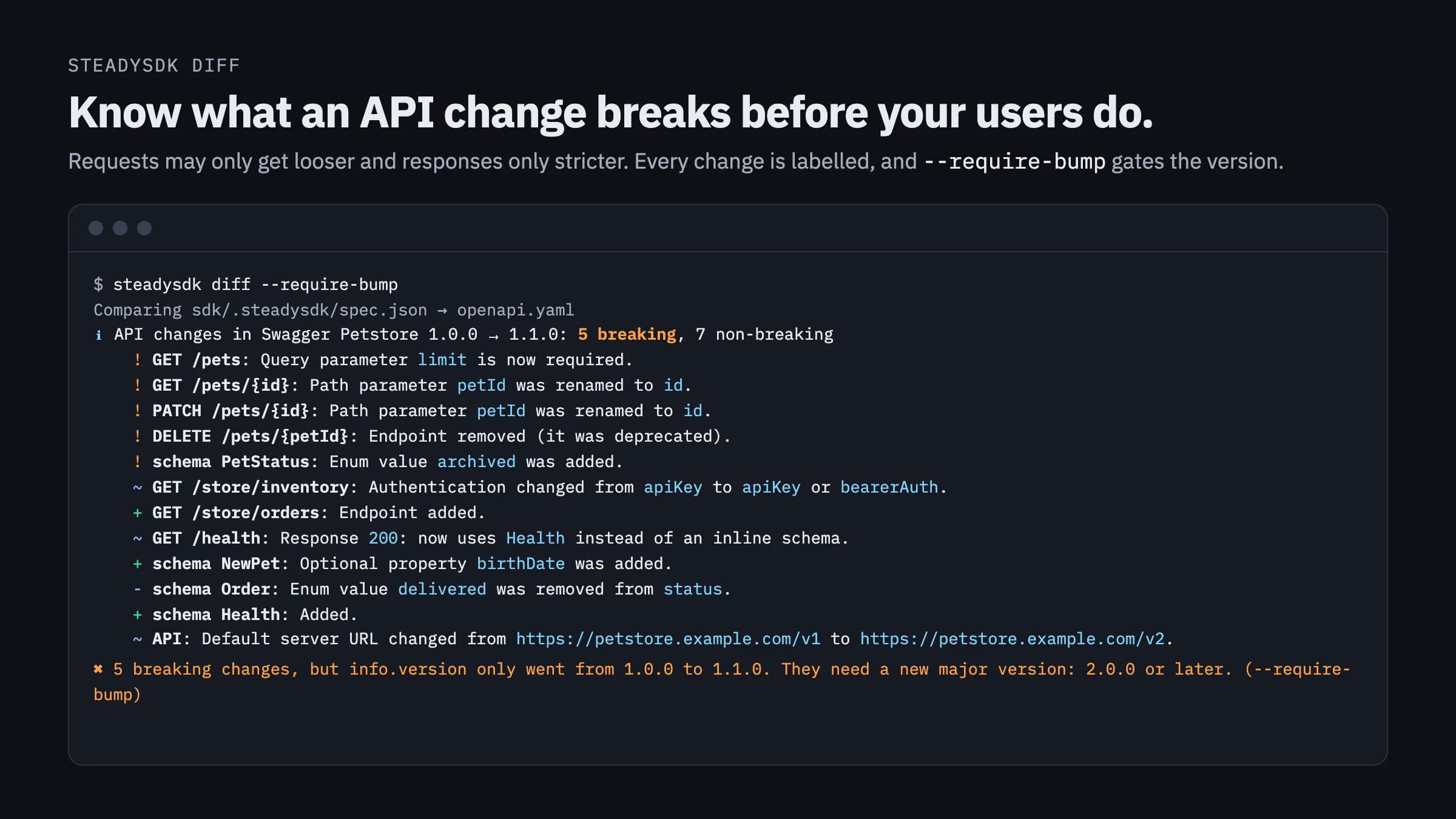 STEADYSDK DIFF

Know what an API change breaks before your users do.

Requests may only get looser and responses only stricter. Every change is labelled, and --require-bump gates the version.

$ steadysdk diff --require-bump
Comparing sdk/.steadysdk/spec.json → openapi.yaml
i API changes in Swagger Petstore 1.0.0 → 1.1.0: 5 breaking, 7 non-breaking
! GET /pets: Query parameter limit is now required.
! GET /pets/{id}: Path parameter petId was renamed to id.
! PATCH /pets/{id}: Path parameter petId was renamed to id.
! DELETE /pets/{petId}: Endpoint removed (it was deprecated).
! schema PetStatus: Enum value archived was added.
~ GET /store/inventory: Authentication changed from apiKey to apiKey or bearerAuth.
+ GET /store/orders: Endpoint added.
~ GET /health: Response 200: now uses Health instead of an inline schema.
+ schema NewPet: Optional property birthDate was added.
- schema Order: Enum value delivered was removed from status.
+ schema Health: Added.
~ API: Default server URL changed from https://petstore.example.com/v1 to https://petstore.example.com/v2.
✖ 5 breaking changes, but info.version only went from 1.0.0 to 1.1.0. They need a new major version: 2.0.0 or later. (--require-bump)